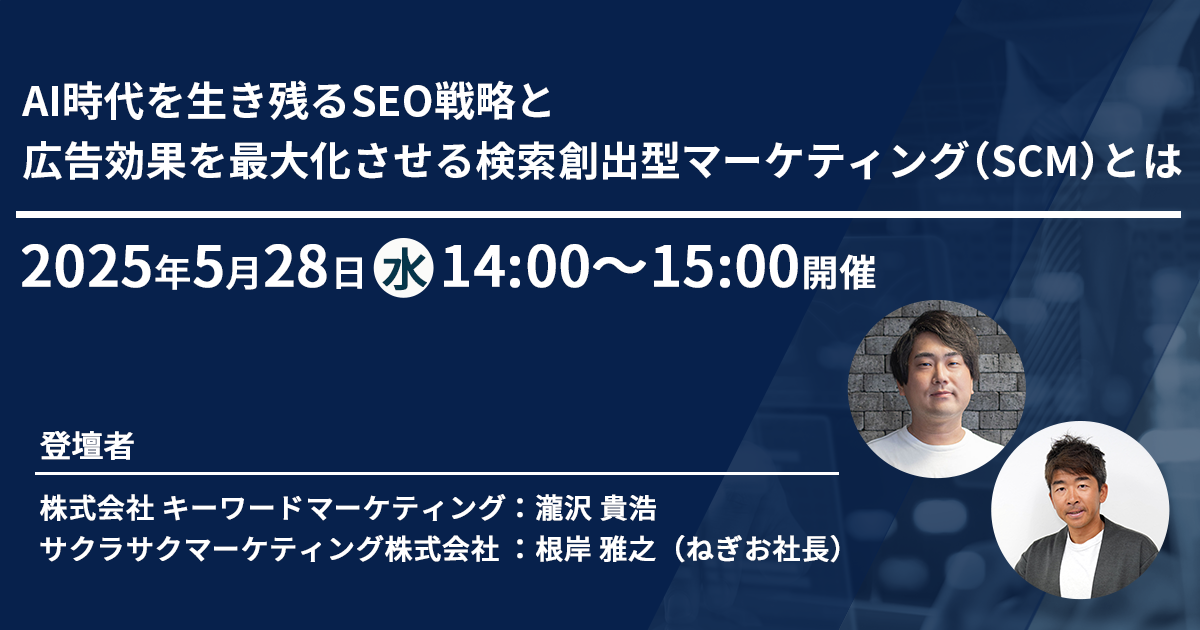 AI時代を生き残るSEO戦略と
広告効果を最大化させる検索創出型マーケティング（SCM）とは

2025年5月28日 水 14:00〜15:00開催

登壇者

株式会社 キーワードマーケティング：瀧沢 貴浩
サクラサクマーケティング株式会社 ：根岸 雅之（ねぎお社長）